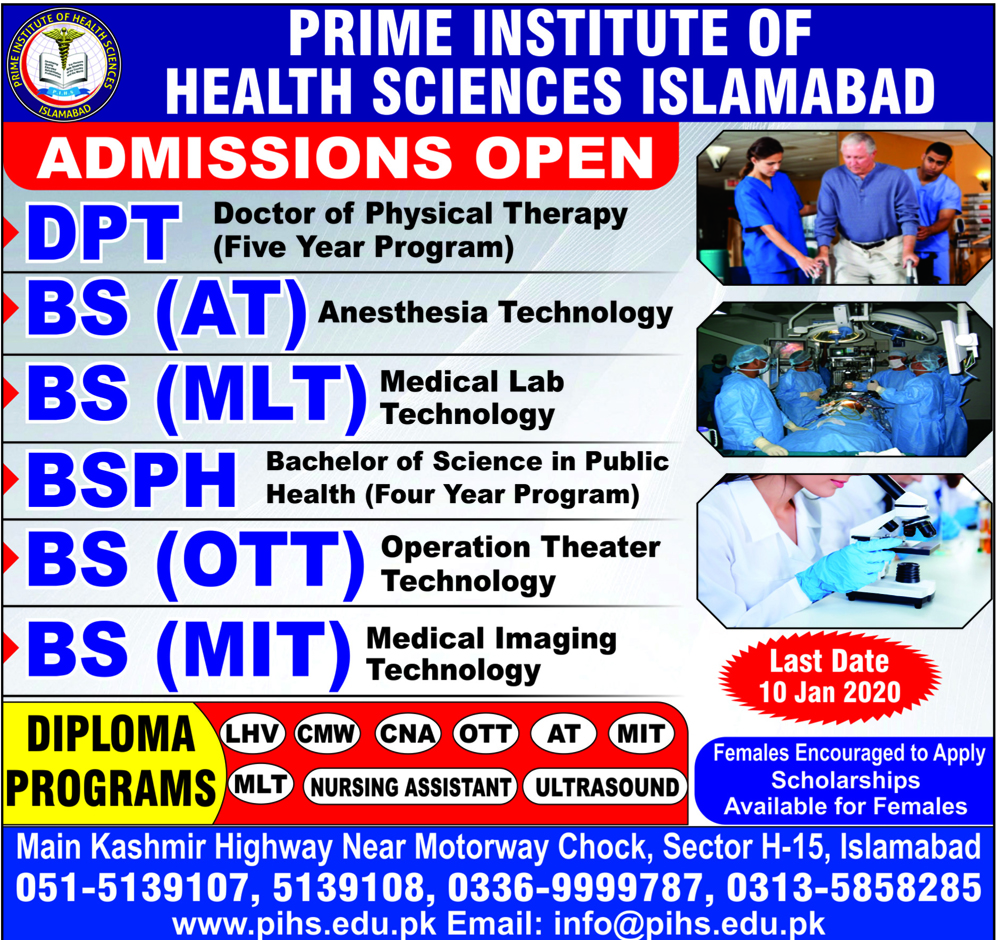 PRIME INSTITUTE OF HEALTH SCIENCES
ISLAMABAD
P.I.H.S

PRIME INSTITUTE OF HEALTH SCIENCES ISLAMABAD

ADMISSIONS OPEN

DPT Doctor of Physical Therapy (Five Year Program)

BS (AT) Anesthesia Technology

BS (MLT) Medical Lab Technology

BSPH Bachelor of Science in Public Health (Four Year Program)

BS (OTT) Operation Theater Technology

BS (MIT) Medical Imaging Technology

Last Date 10 Jan 2020

DIPLOMA PROGRAMS

LHV CMW CNA OTT AT MIT MLT NURSING ASSISTANT ULTRASOUND

Females Encouraged to Apply Scholarships Available for Females

Main Kashmir Highway Near Motorway Chock, Sector H-15, Islamabad

051-5139107, 5139108, 0336-9999787, 0313-5858285

www.pihs.edu.pk Email: info@pihs.edu.pk